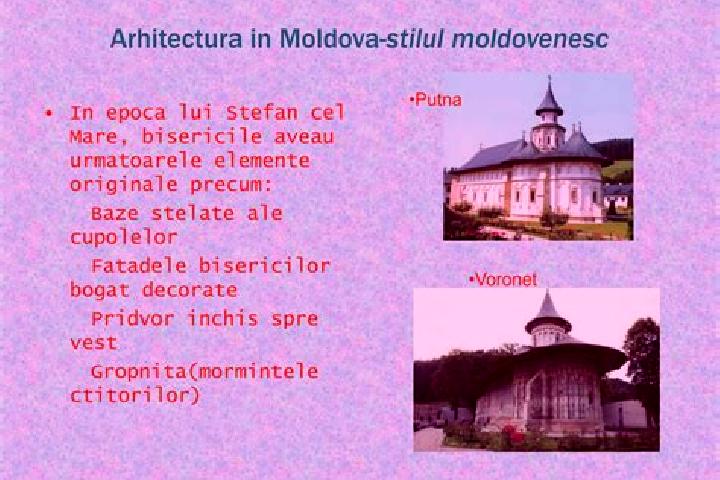 Arhitectura in Moldova-stilul moldovenesc

• In epoca lui Stefan cel Mare, bisericile aveau urmatoarele elemente originale precum:

Baze stelate ale cupolelor

Fatadele bisericilor bogat decorate

Pridvor inchis spre vest

Gropnita(mormintele ctitorilor)

•Putna

•Voronet